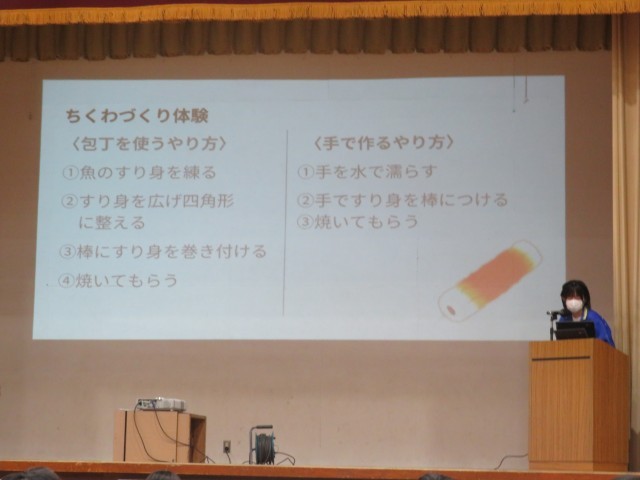 ちくわづくり体験

〈包丁を使うやり方〉
①魚のすり身を練る
②すり身を広げ四角形に整える
③棒にすり身を巻き付ける
④焼いてもらう

〈手で作るやり方〉
①手を水で濡らす
②手ですり身を棒につける
③焼いてもらう